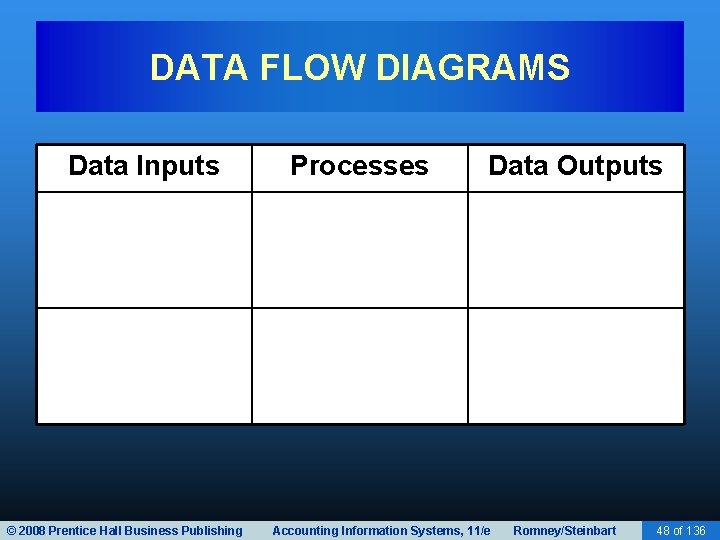 DATA FLOW DIAGRAMS

| Data Inputs | Processes | Data Outputs |
|---|---|---|
| | | |
| | | |

© 2008 Prentice Hall Business Publishing Accounting Information Systems, 11/e Romney/Steinbart 48 of 136